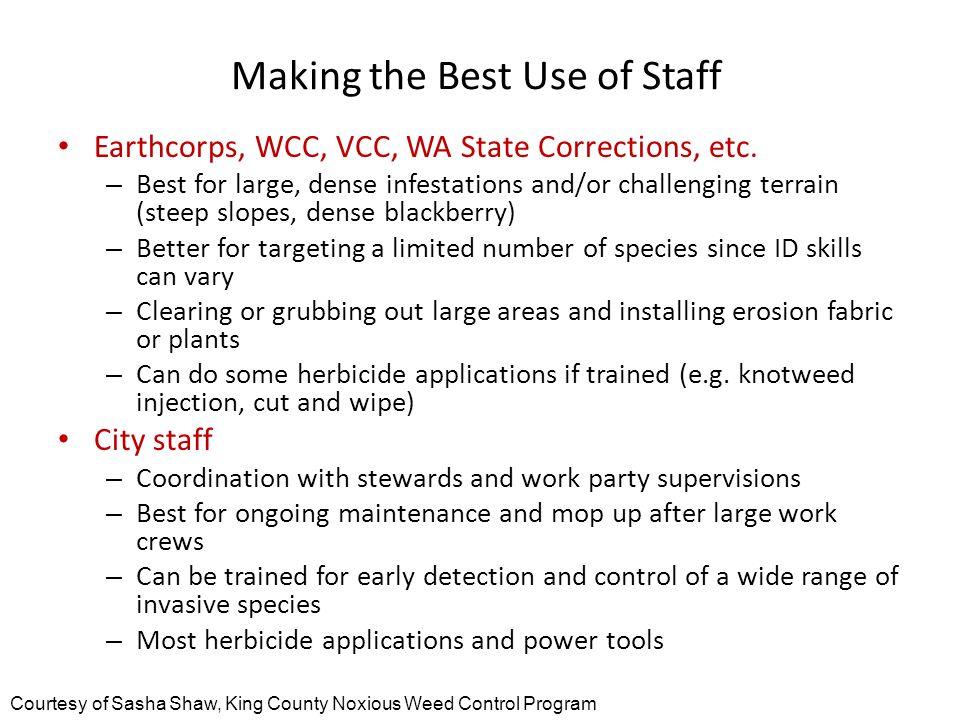 Making the Best Use of Staff

• Earthcorps, WCC, VCC, WA State Corrections, etc.
– Best for large, dense infestations and/or challenging terrain (steep slopes, dense blackberry)
– Better for targeting a limited number of species since ID skills can vary
– Clearing or grubbing out large areas and installing erosion fabric or plants
– Can do some herbicide applications if trained (e.g. knotweed injection, cut and wipe)

• City staff
– Coordination with stewards and work party supervisions
– Best for ongoing maintenance and mop up after large work crews
– Can be trained for early detection and control of a wide range of invasive species
– Most herbicide applications and power tools

Courtesy of Sasha Shaw, King County Noxious Weed Control Program